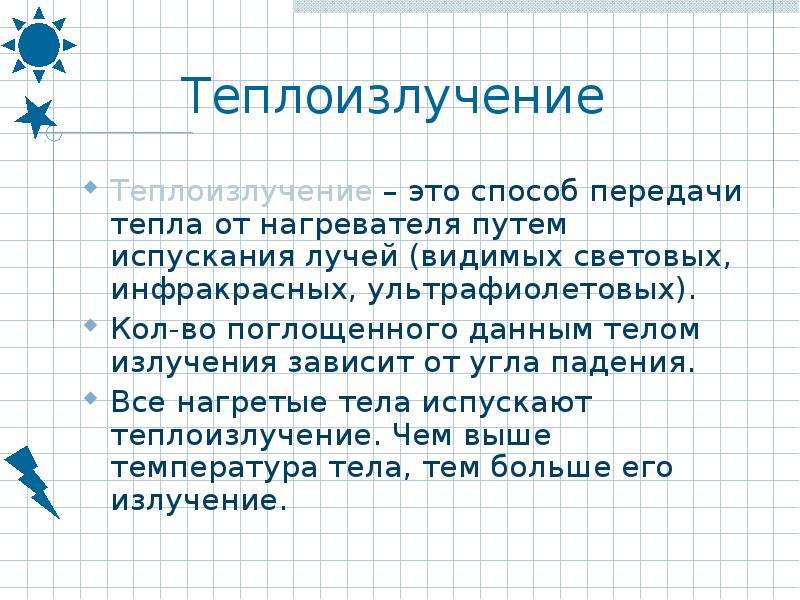 Теплоизлучение

• Теплоизлучение – это способ передачи тепла от нагревателя путем испускания лучей (видимых световых, инфракрасных, ультрафиолетовых).

• Кол-во поглощенного данным телом излучения зависит от угла падения.

• Все нагретые тела испускают теплоизлучение. Чем выше температура тела, тем больше его излучение.